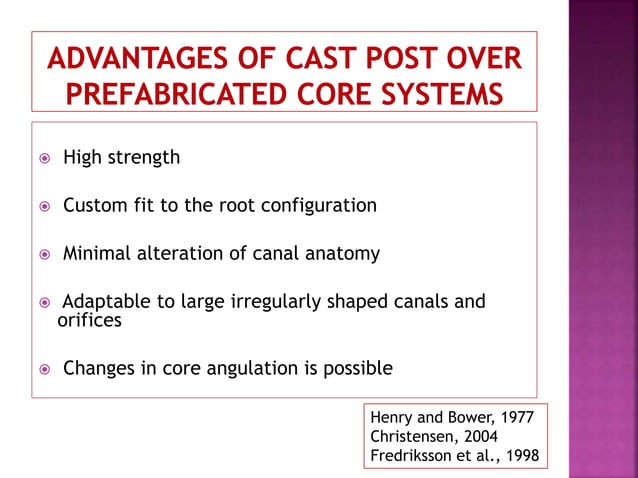 ADVANTAGES OF CAST POST OVER PREFABRICATED CORE SYSTEMS

High strength

Custom fit to the root configuration

Minimal alteration of canal anatomy

Adaptable to large irregularly shaped canals and orifices

Changes in core angulation is possible

Henry and Bower, 1977
Christensen, 2004
Fredriksson et al., 1998